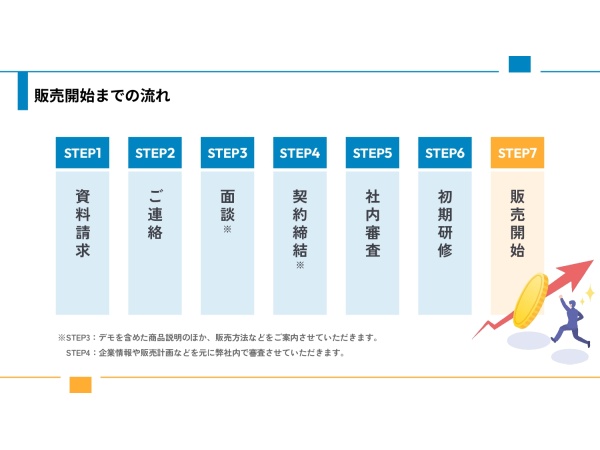 販売開始までの流れ

STEP1
資料請求

STEP2
ご連絡

STEP3
面談
※

STEP4
契約締結
※

STEP5
社内審査

STEP6
初期研修

STEP7
販売開始

※STEP3：デモを含めた商品説明のほか、販売方法などをご案内させていただきます。
STEP4：企業情報や販売計画などを元に弊社内で審査させていただきます。